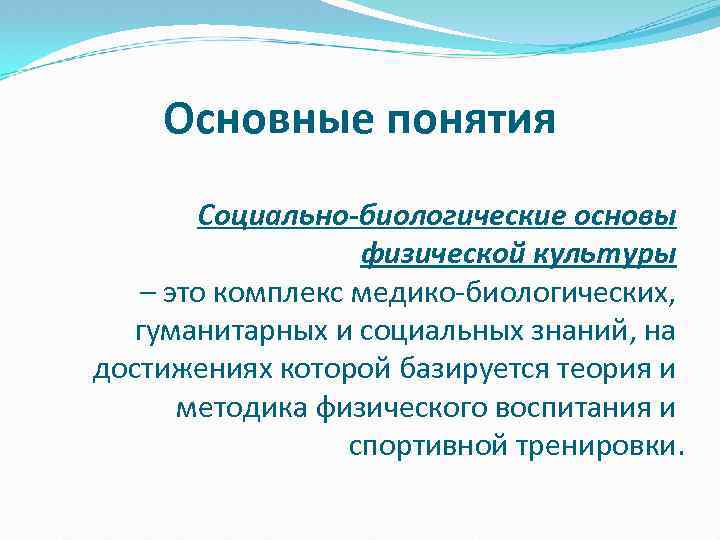 Основные понятия

Социально-биологические основы физической культуры – это комплекс медико-биологических, гуманитарных и социальных знаний, на достижениях которой базируется теория и методика физического воспитания и спортивной тренировки.